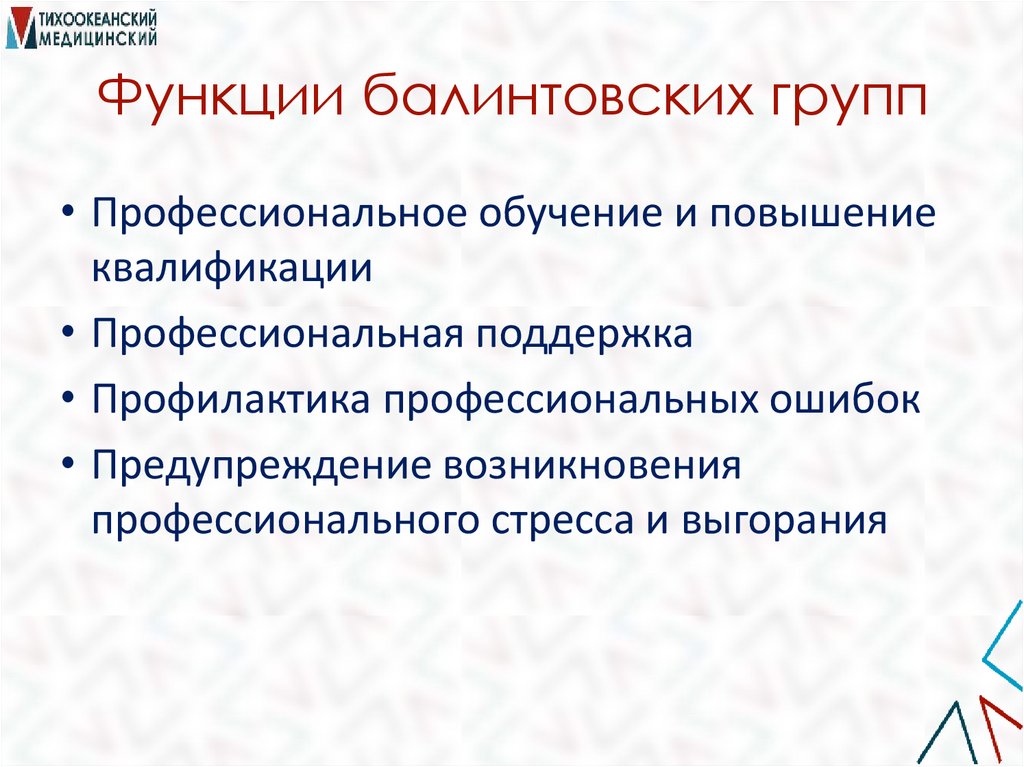 ТИХООКЕАНСКИЙ МЕДИЦИНСКИЙ

Функции балинтовских групп

• Профессиональное обучение и повышение квалификации
• Профессиональная поддержка
• Профилактика профессиональных ошибок
• Предупреждение возникновения профессионального стресса и выгорания